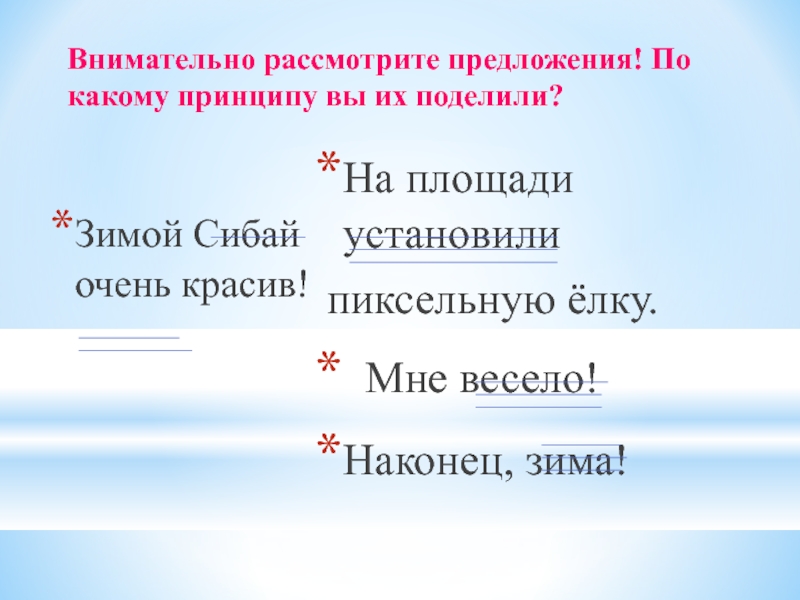 Внимательно рассмотрите предложения! По какому принципу вы их поделили?

*Зимой Сибай очень красив!

*На площади установили пиксельную ёлку.

* Мне весело!

*Наконец, зима!